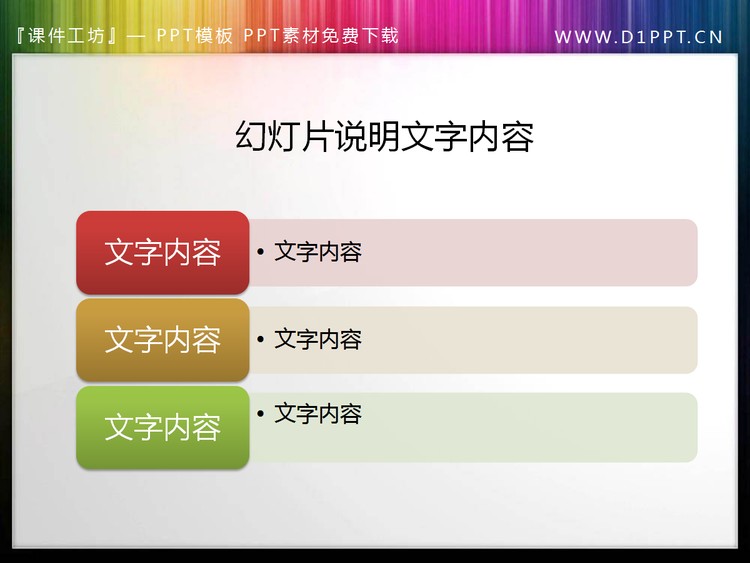 『课件工坊』— PPT模板 PPT素材免费下载

WWW.D1PPT.CN

幻灯片说明文字内容

文字内容

• 文字内容

文字内容

• 文字内容

文字内容

• 文字内容